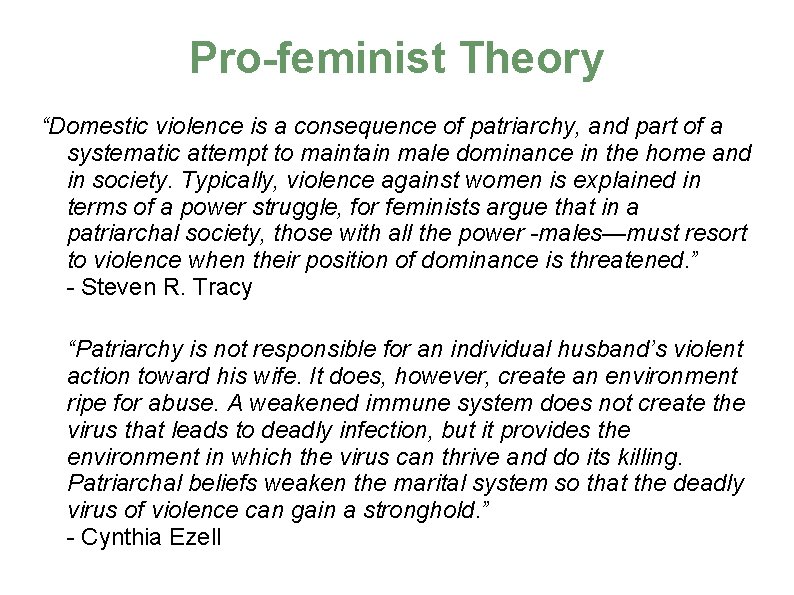 Pro-feminist Theory

“Domestic violence is a consequence of patriarchy, and part of a systematic attempt to maintain male dominance in the home and in society. Typically, violence against women is explained in terms of a power struggle, for feminists argue that in a patriarchal society, those with all the power -males—must resort to violence when their position of dominance is threatened.”
- Steven R. Tracy

“Patriarchy is not responsible for an individual husband’s violent action toward his wife. It does, however, create an environment ripe for abuse. A weakened immune system does not create the virus that leads to deadly infection, but it provides the environment in which the virus can thrive and do its killing. Patriarchal beliefs weaken the marital system so that the deadly virus of violence can gain a stronghold.”
- Cynthia Ezell